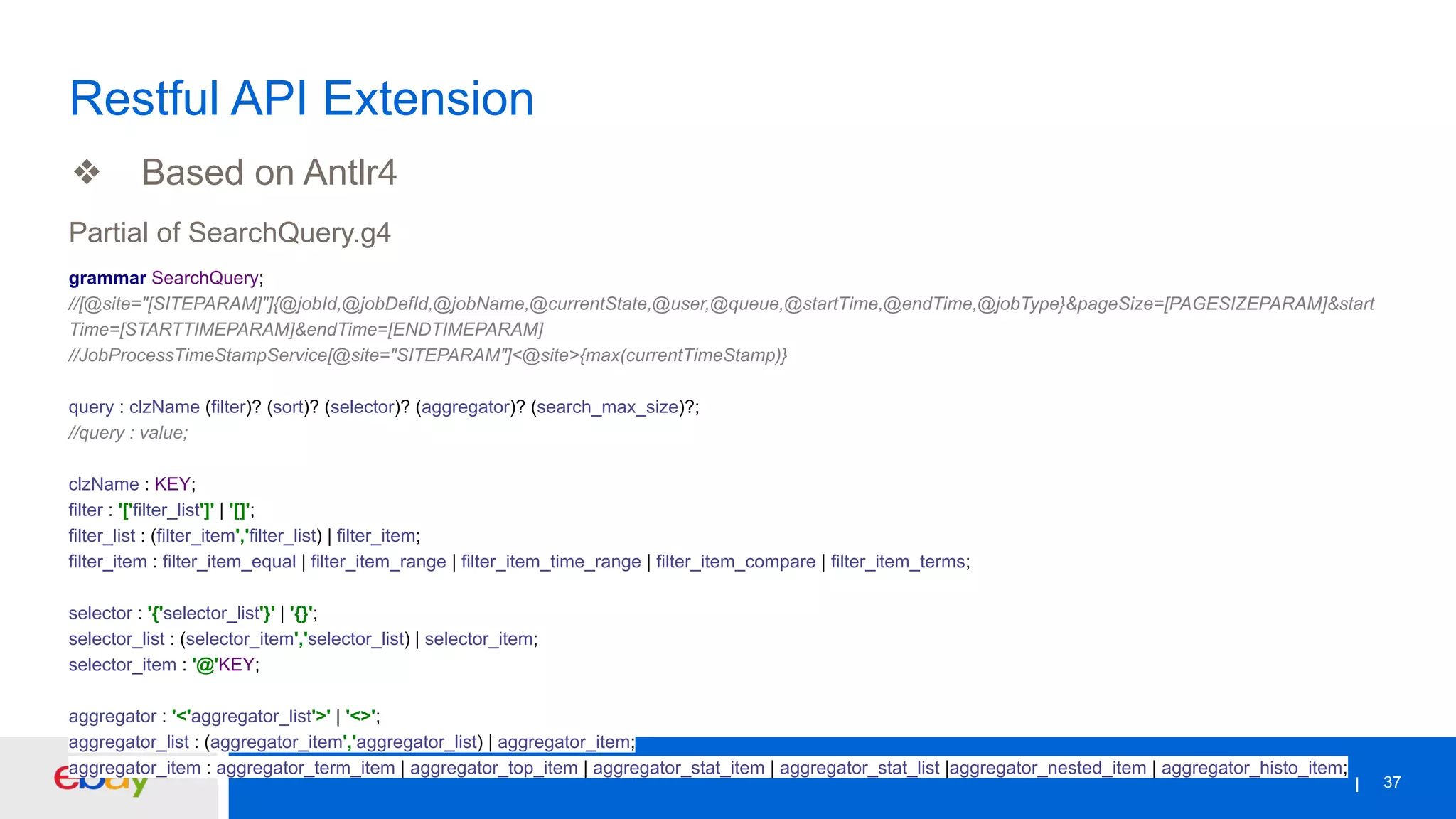 Restful API Extension

❖ Based on Antlr4

Partial of SearchQuery.g4

grammar SearchQuery;
//[@site="[SITEPARAM]"]{@jobId,@jobDefId,@jobName,@currentState,@user,@queue,@startTime,@endTime,@jobType}&pageSize=[PAGESIZEPARAM]&startTime=[STARTTIMEPARAM]&endTime=[ENDTIMEPARAM]
//JobProcessTimeStampService[@site="SITEPARAM"]<@site>{max(currentTimeStamp)}

query : clzName (filter)? (sort)? (selector)? (aggregator)? (search_max_size)?;
//query : value;

clzName : KEY;
filter : '['filter_list']' | '[]';
filter_list : (filter_item','filter_list) | filter_item;
filter_item : filter_item_equal | filter_item_range | filter_item_time_range | filter_item_compare | filter_item_terms;

selector : '{'selector_list'}' | '{}';
selector_list : (selector_item','selector_list) | selector_item;
selector_item : '@'KEY;

aggregator : '<'aggregator_list'>' | '<>';
aggregator_list : (aggregator_item','aggregator_list) | aggregator_item;
aggregator_item : aggregator_term_item | aggregator_top_item | aggregator_stat_item | aggregator_stat_list |aggregator_nested_item | aggregator_histo_item;

ebay | 37